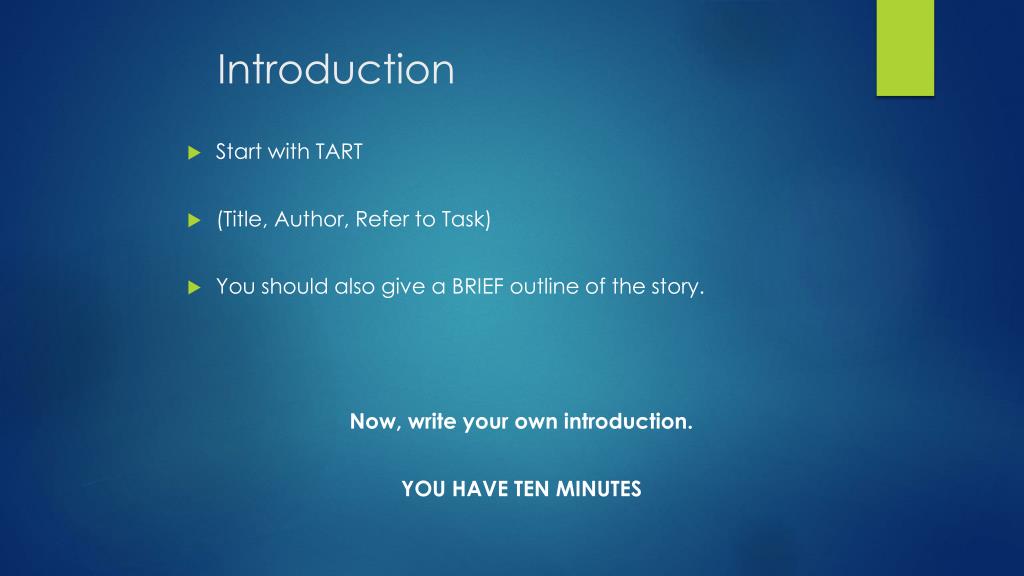 Introduction

Start with TART

(Title, Author, Refer to Task)

You should also give a BRIEF outline of the story.

Now, write your own introduction.

YOU HAVE TEN MINUTES